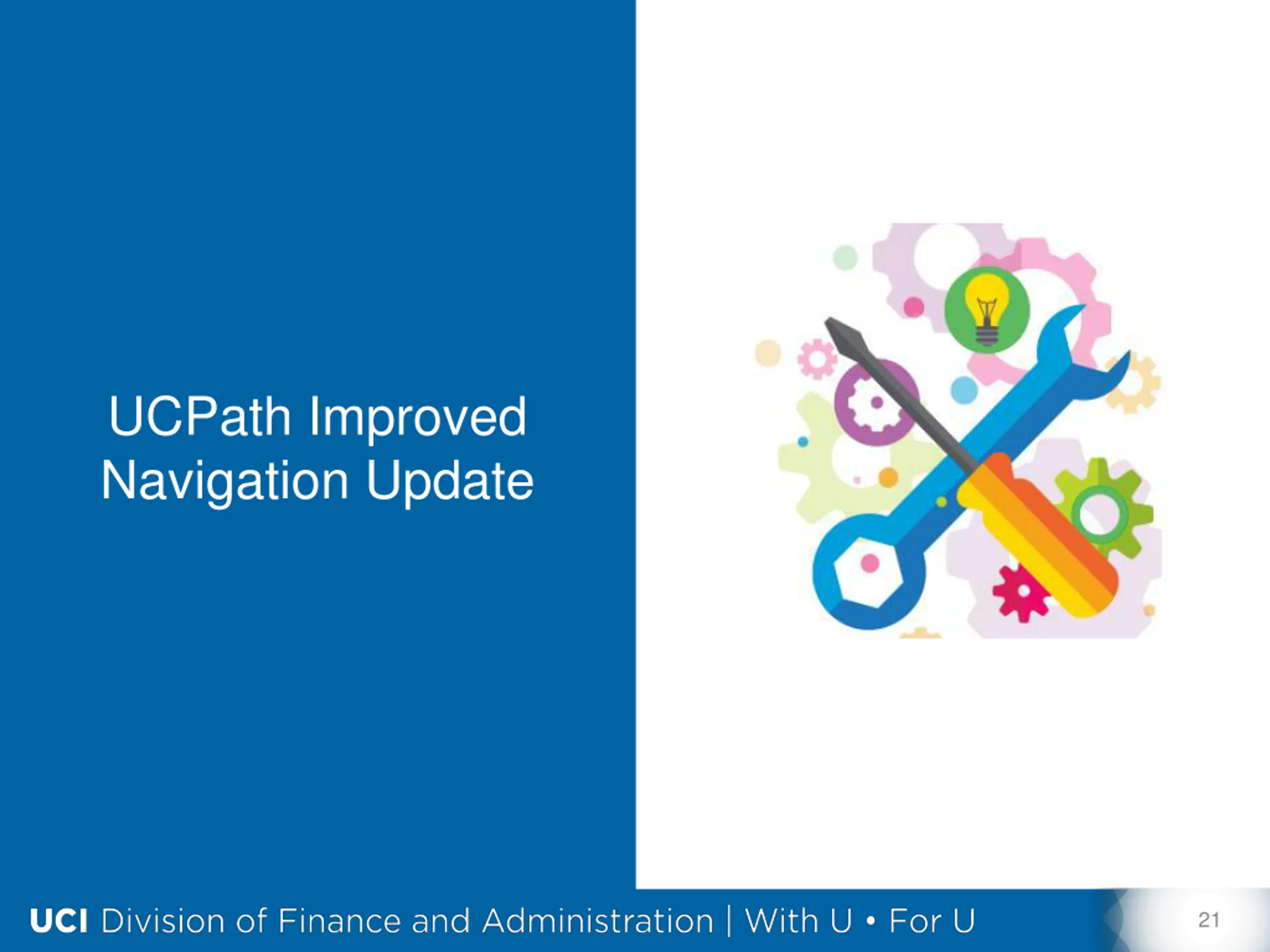 UCPath Improved Navigation Update

UCI Division of Finance and Administration | With U • For U

21